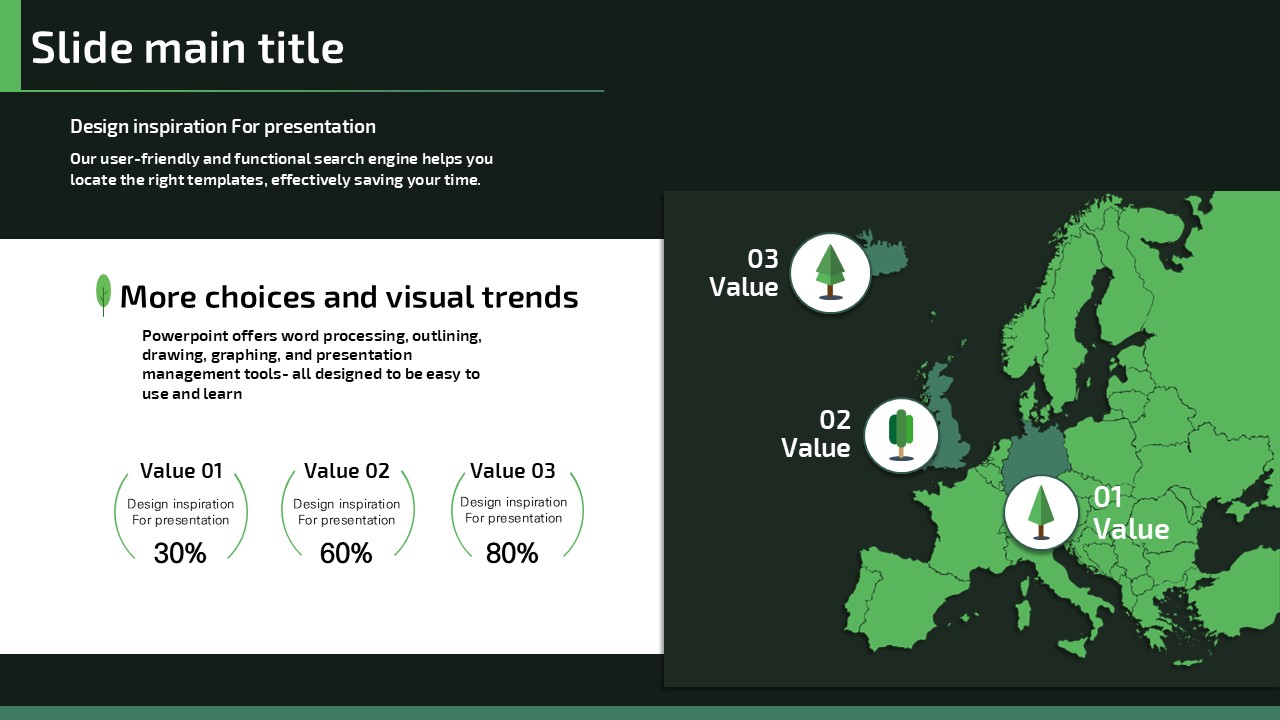 Slide main title

Design inspiration For presentation

Our user-friendly and functional search engine helps you locate the right templates, effectively saving your time.

More choices and visual trends

Powerpoint offers word processing, outlining, drawing, graphing, and presentation management tools- all designed to be easy to use and learn

Value 01
Design inspiration
For presentation
30%

Value 02
Design inspiration
For presentation
60%

Value 03
Design inspiration
For presentation
80%

03
Value

02
Value

01
Value